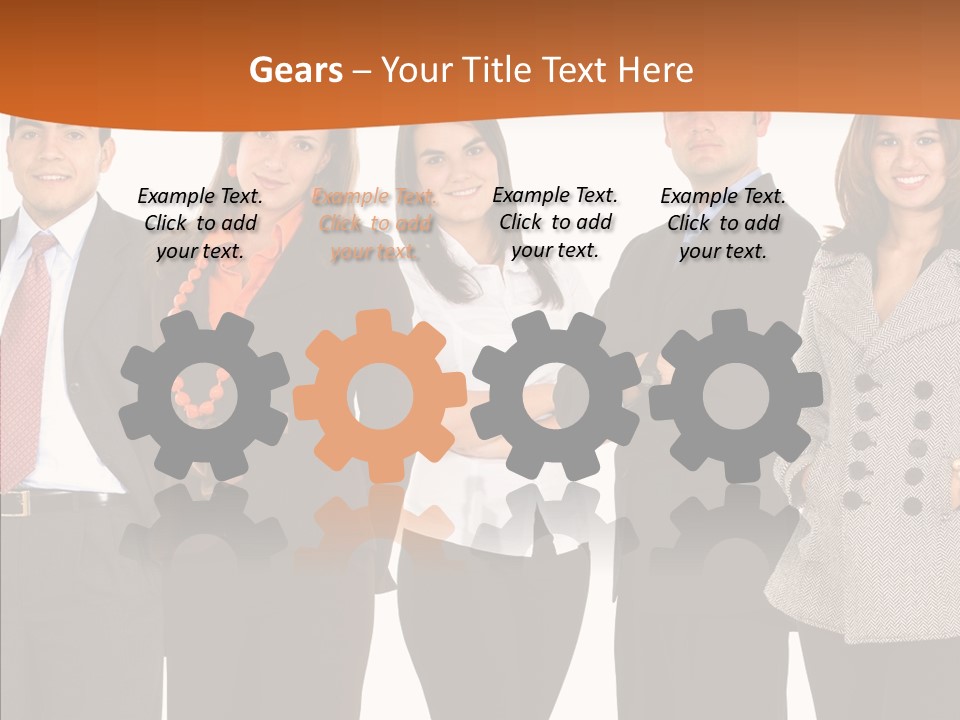 Gears – Your Title Text Here

Example Text. Click to add your text.

Example Text. Click to add your text.

Example Text. Click to add your text.

Example Text. Click to add your text.